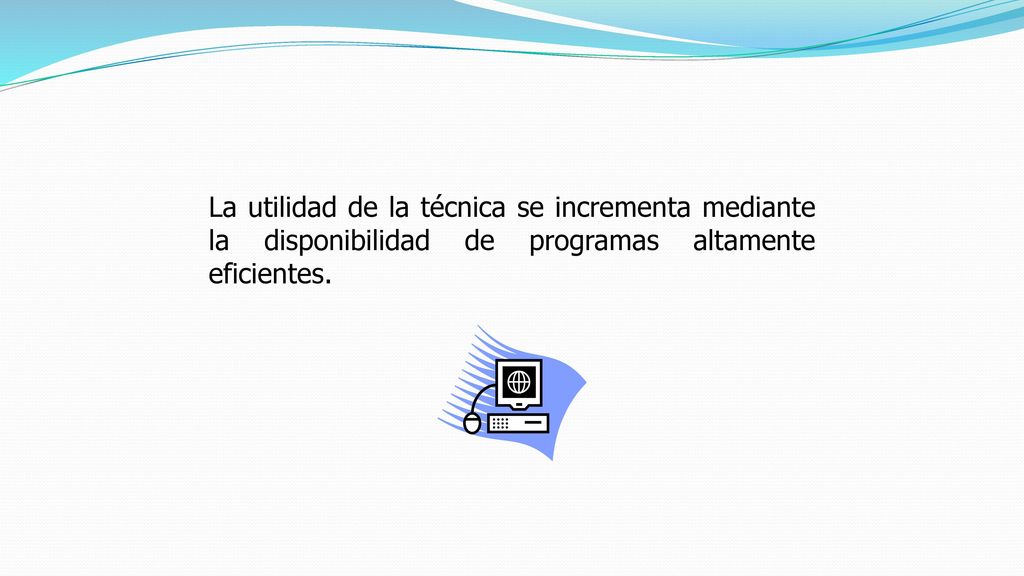 La utilidad de la técnica se incrementa mediante la disponibilidad de programas altamente eficientes.